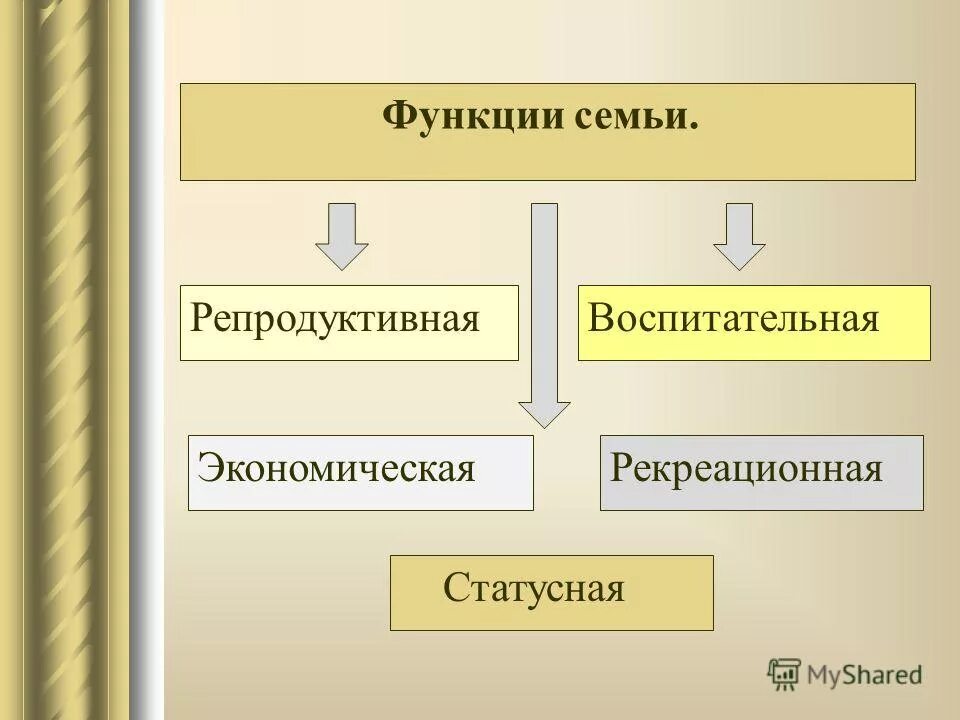 Функции семьи.

Репродуктивная

Воспитательная

Экономическая

Рекреационная

Статусная

MyShared